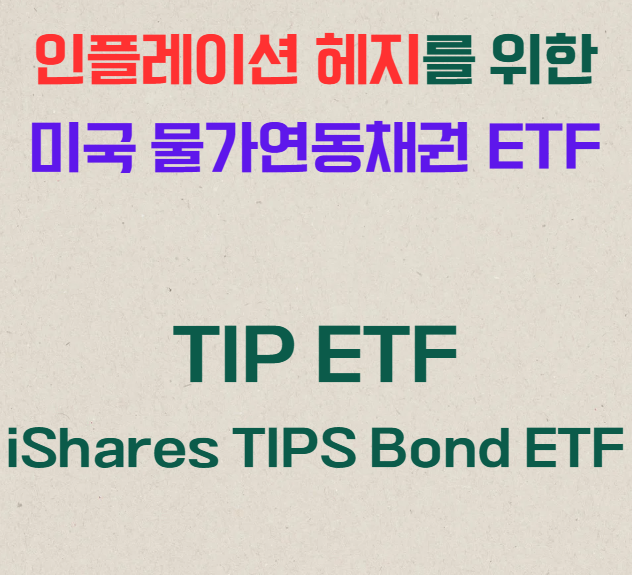 인플레이션 헤지를 위한
미국 물가연동채권 ETF

TIP ETF
iShares TIPS Bond ETF